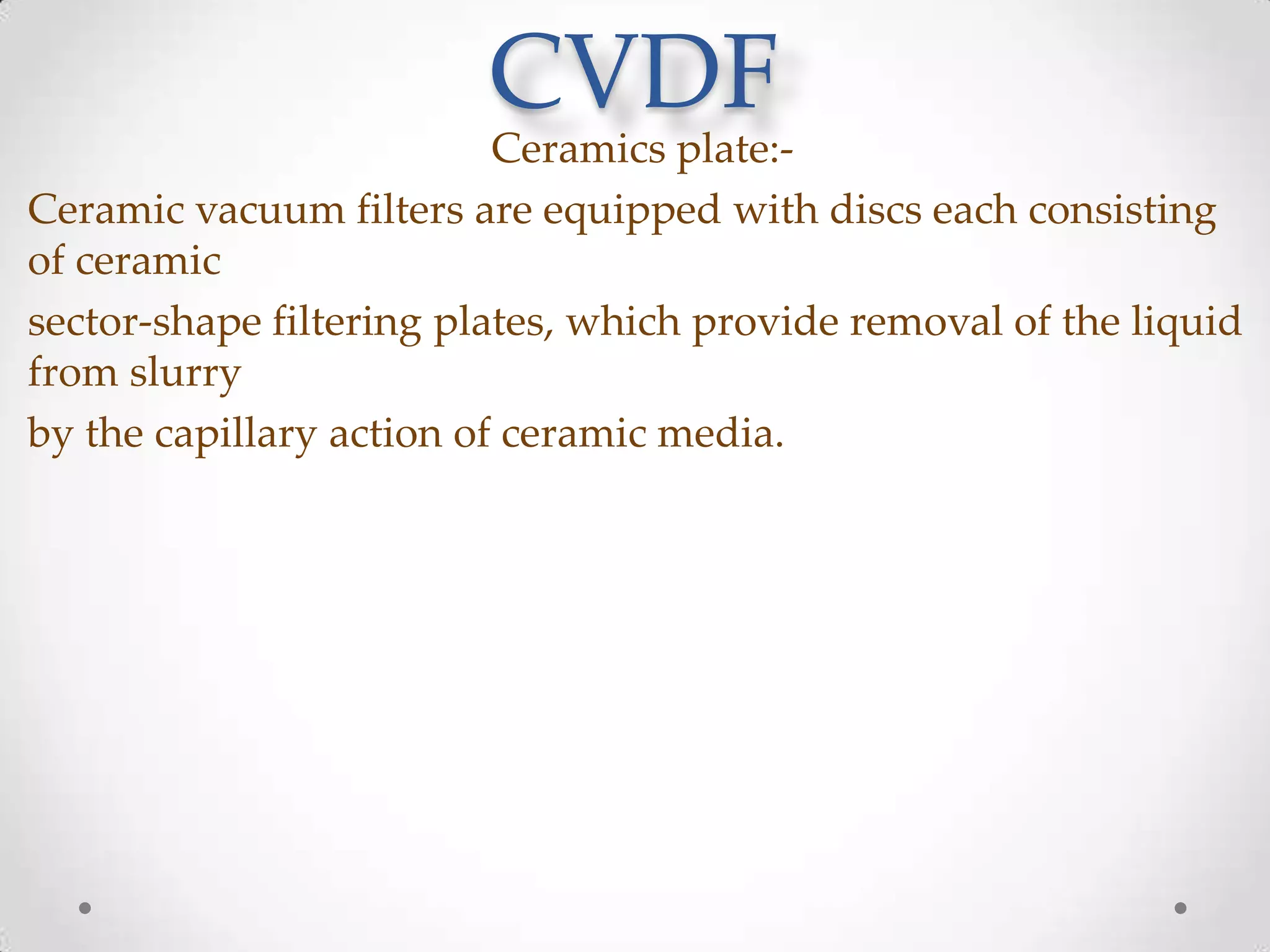 CVDF

Ceramics plate:-

Ceramic vacuum filters are equipped with discs each consisting of ceramic

sector-shape filtering plates, which provide removal of the liquid from slurry

by the capillary action of ceramic media.